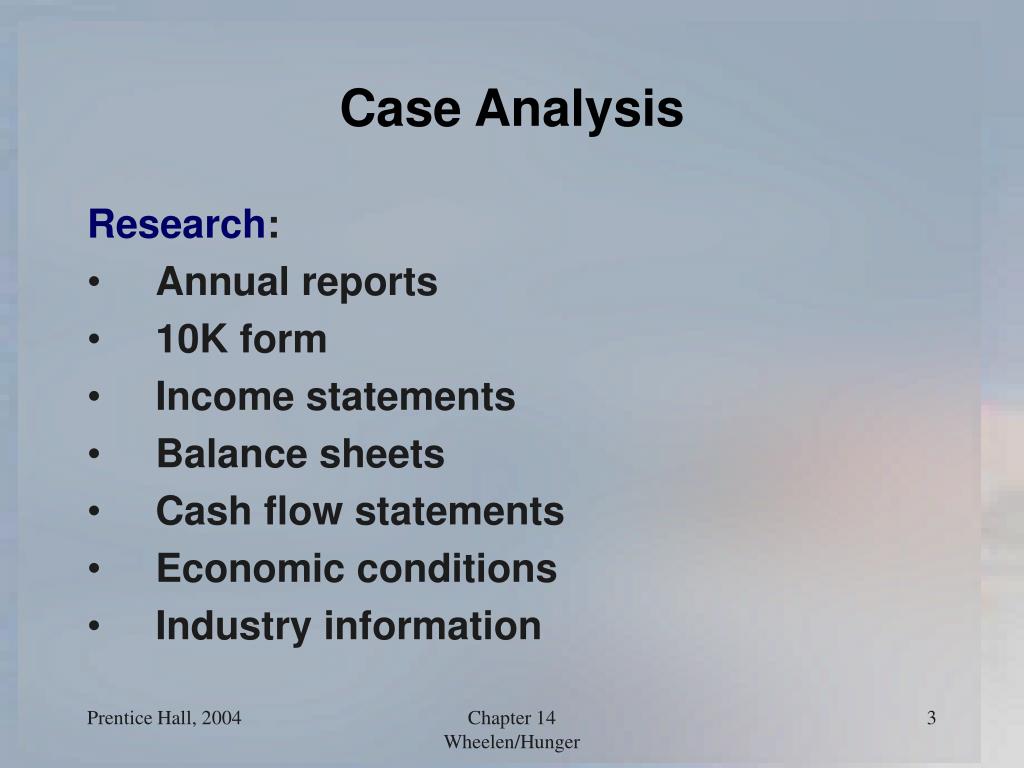 Case Analysis

Research:
• Annual reports
• 10K form
• Income statements
• Balance sheets
• Cash flow statements
• Economic conditions
• Industry information

Prentice Hall, 2004

Chapter 14
Wheelen/Hunger

3